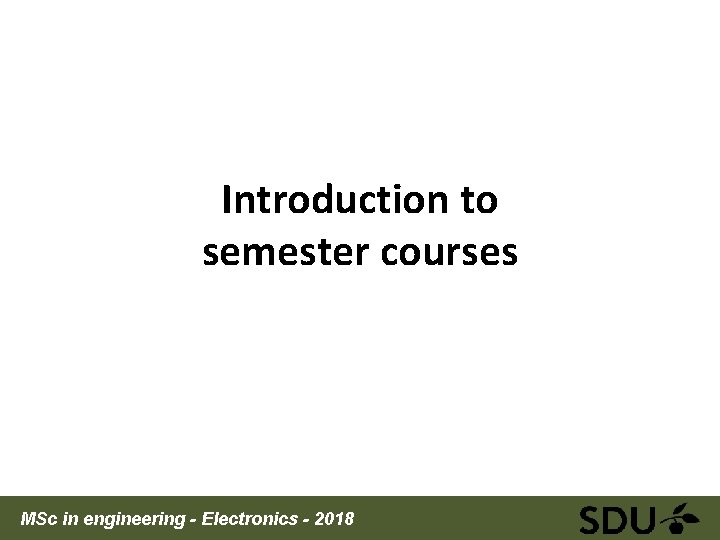 Introduction to semester courses

MSc in engineering - Electronics - 2018

SDU